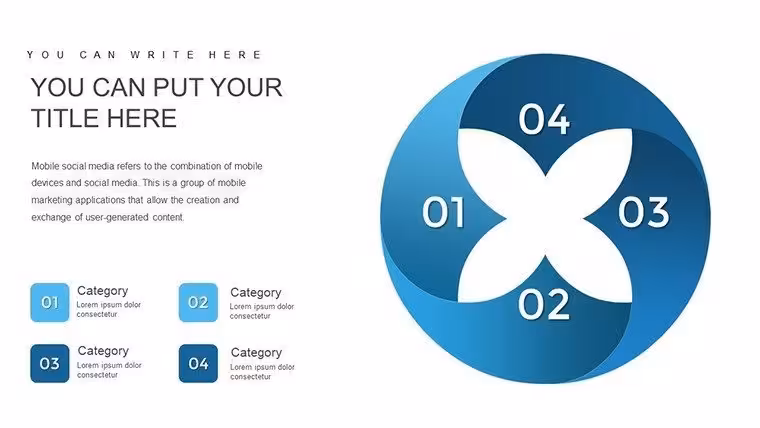 YOU CAN WRITE HERE

YOU CAN PUT YOUR TITLE HERE

Mobile social media refers to the combination of mobile devices and social media. This is a group of mobile marketing applications that allow the creation and exchange of user-generated content.

01
Category
Lorem ipsum dolor consectetur

02
Category
Lorem ipsum dolor consectetur

03
Category
Lorem ipsum dolor consectetur

04
Category
Lorem ipsum dolor consectetur

04

01

03

02